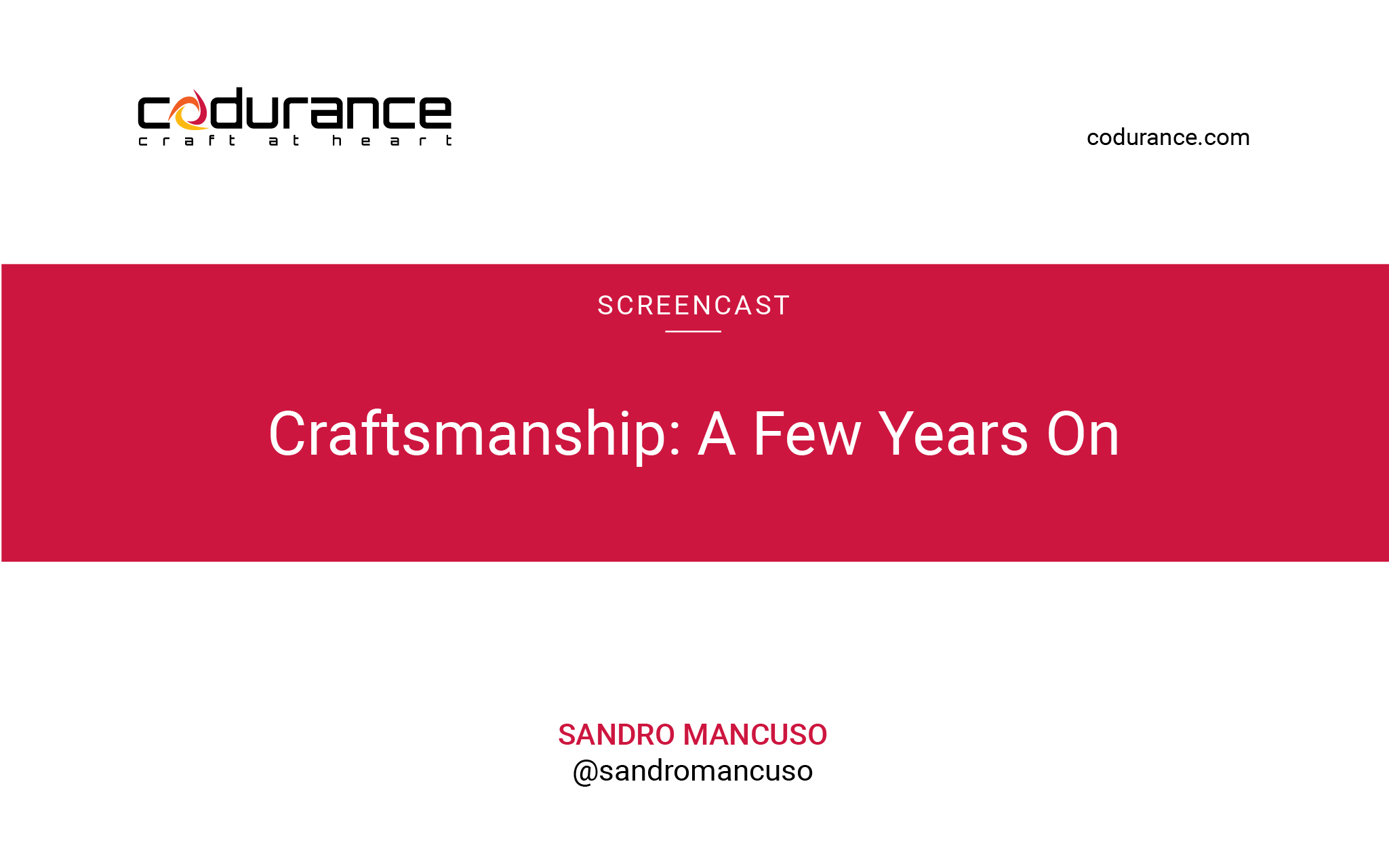 codurance
craft at heart

codurance.com

SCREENCAST

Craftsmanship: A Few Years On

SANDRO MANCUSO
@sandromancuso